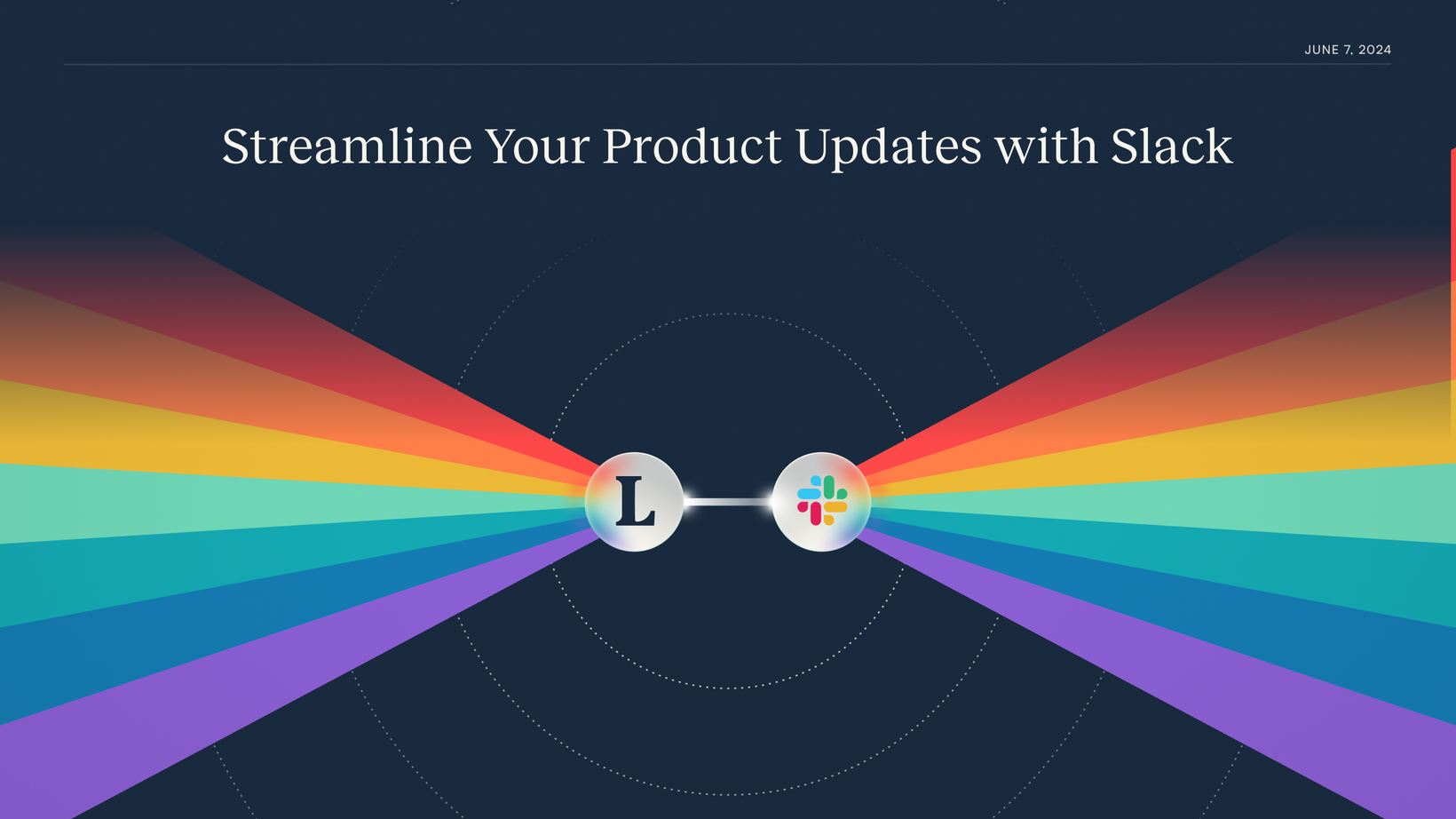 JUNE 7, 2024

Streamline Your Product Updates with Slack

L